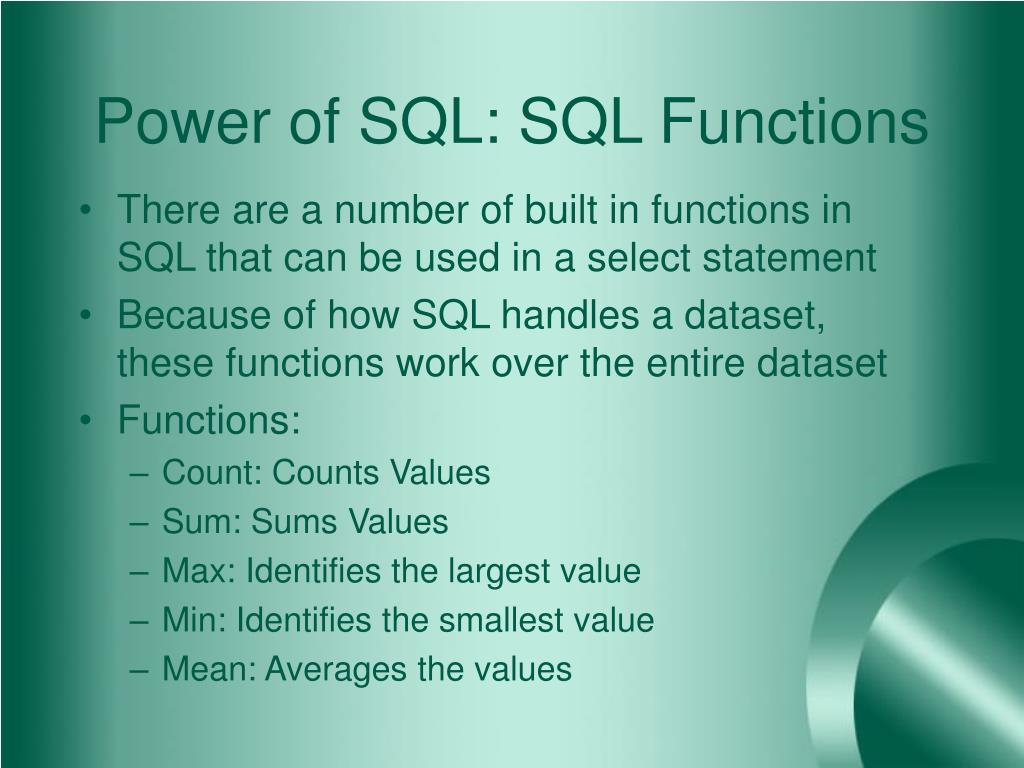 Power of SQL: SQL Functions

• There are a number of built in functions in SQL that can be used in a select statement
• Because of how SQL handles a dataset, these functions work over the entire dataset
• Functions:
– Count: Counts Values
– Sum: Sums Values
– Max: Identifies the largest value
– Min: Identifies the smallest value
– Mean: Averages the values